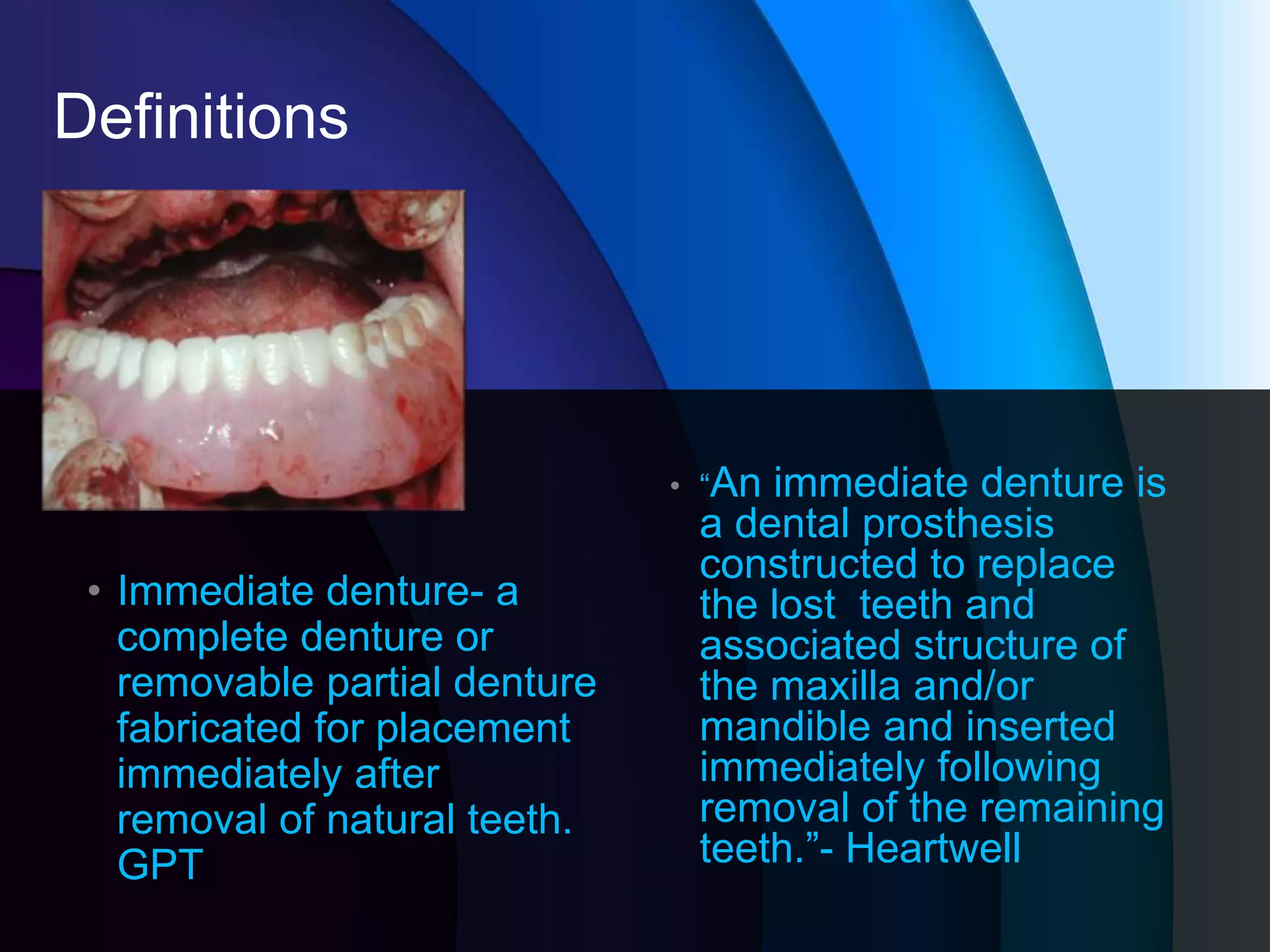 Definitions

• Immediate denture- a complete denture or removable partial denture fabricated for placement immediately after removal of natural teeth. GPT

• “An immediate denture is a dental prosthesis constructed to replace the lost  teeth and associated structure of the maxilla and/or mandible and inserted immediately following removal of the remaining teeth.”- Heartwell